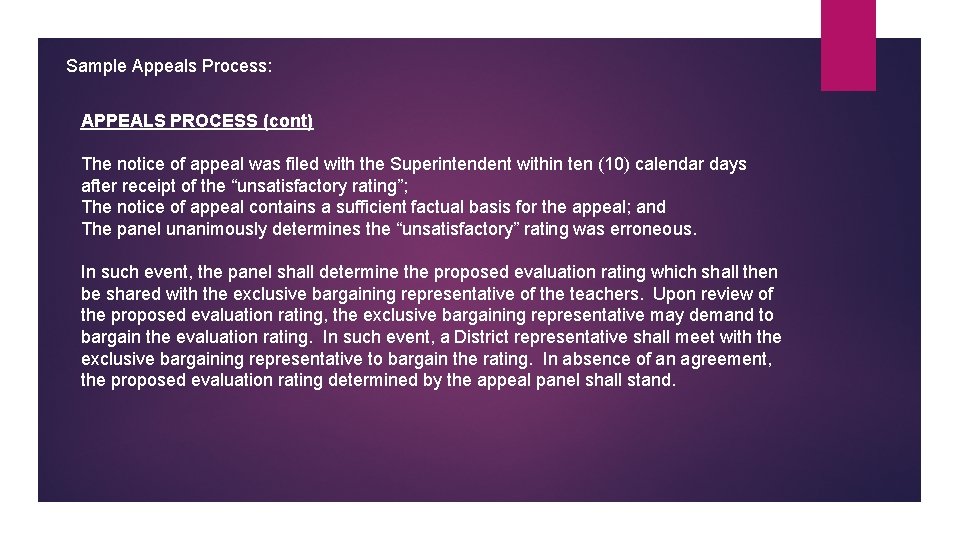 Sample Appeals Process:

APPEALS PROCESS (cont)

The notice of appeal was filed with the Superintendent within ten (10) calendar days after receipt of the “unsatisfactory rating”;
The notice of appeal contains a sufficient factual basis for the appeal; and
The panel unanimously determines the “unsatisfactory” rating was erroneous.

In such event, the panel shall determine the proposed evaluation rating which shall then be shared with the exclusive bargaining representative of the teachers. Upon review of the proposed evaluation rating, the exclusive bargaining representative may demand to bargain the evaluation rating. In such event, a District representative shall meet with the exclusive bargaining representative to bargain the rating. In absence of an agreement, the proposed evaluation rating determined by the appeal panel shall stand.